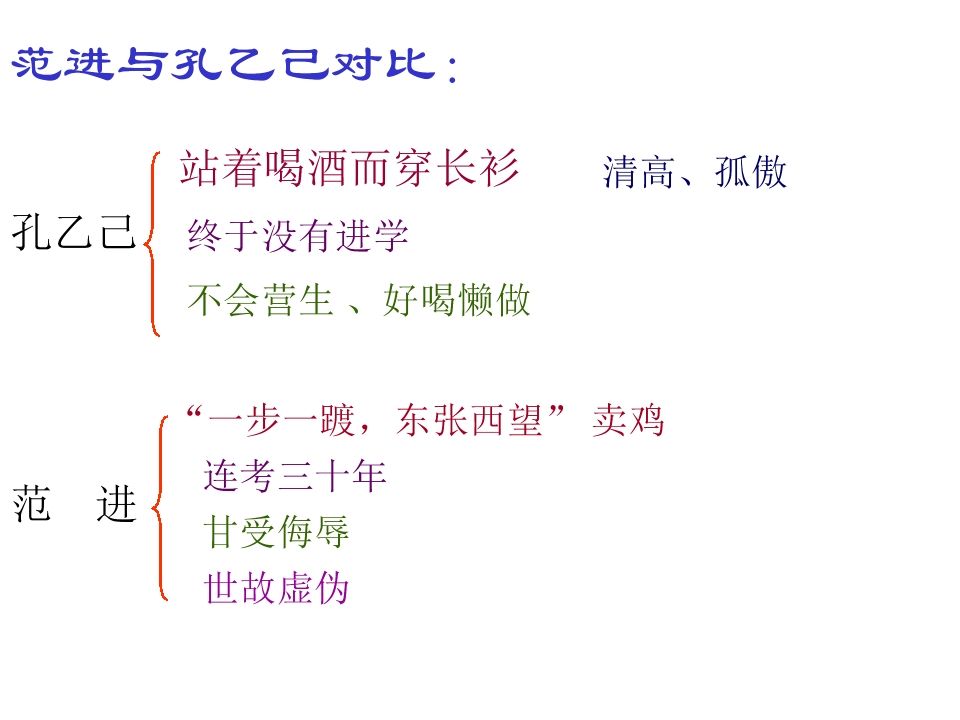 范进与孔乙己对比：

孔乙己
站着喝酒而穿长衫　清高、孤傲
终于没有进学
不会营生 、好喝懒做

范　进
“一步一踱，东张西望” 卖鸡
连考三十年
甘受侮辱
世故虚伪